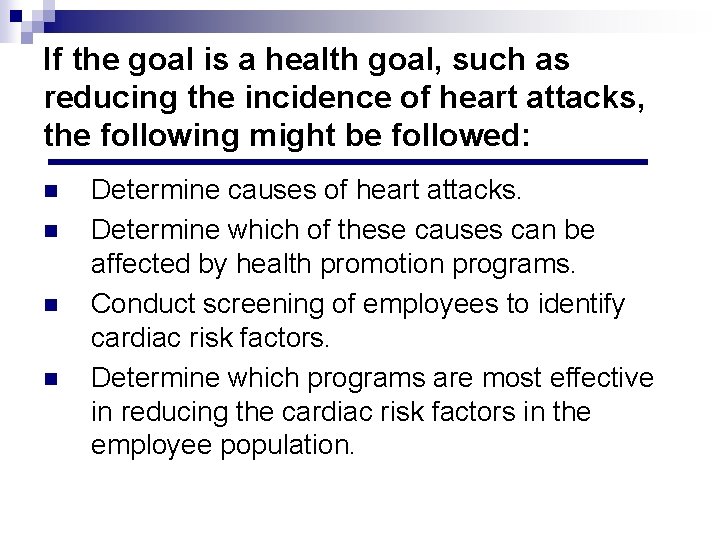 If the goal is a health goal, such as reducing the incidence of heart attacks, the following might be followed:

- Determine causes of heart attacks.
- Determine which of these causes can be affected by health promotion programs.
- Conduct screening of employees to identify cardiac risk factors.
- Determine which programs are most effective in reducing the cardiac risk factors in the employee population.